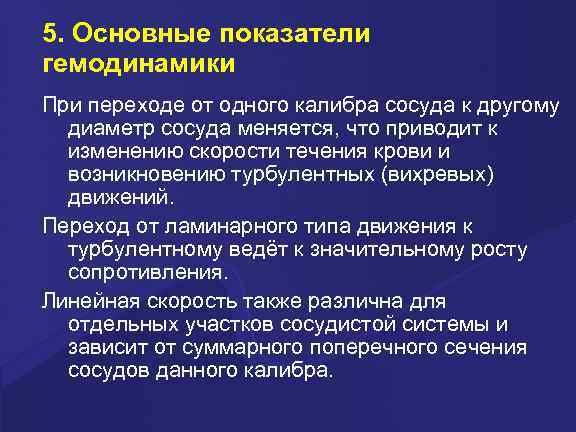 5. Основные показатели гемодинамики

При переходе от одного калибра сосуда к другому диаметр сосуда меняется, что приводит к изменению скорости течения крови и возникновению турбулентных (вихревых) движений.

Переход от ламинарного типа движения к турбулентному ведёт к значительному росту сопротивления.

Линейная скорость также различна для отдельных участков сосудистой системы и зависит от суммарного поперечного сечения сосудов данного калибра.